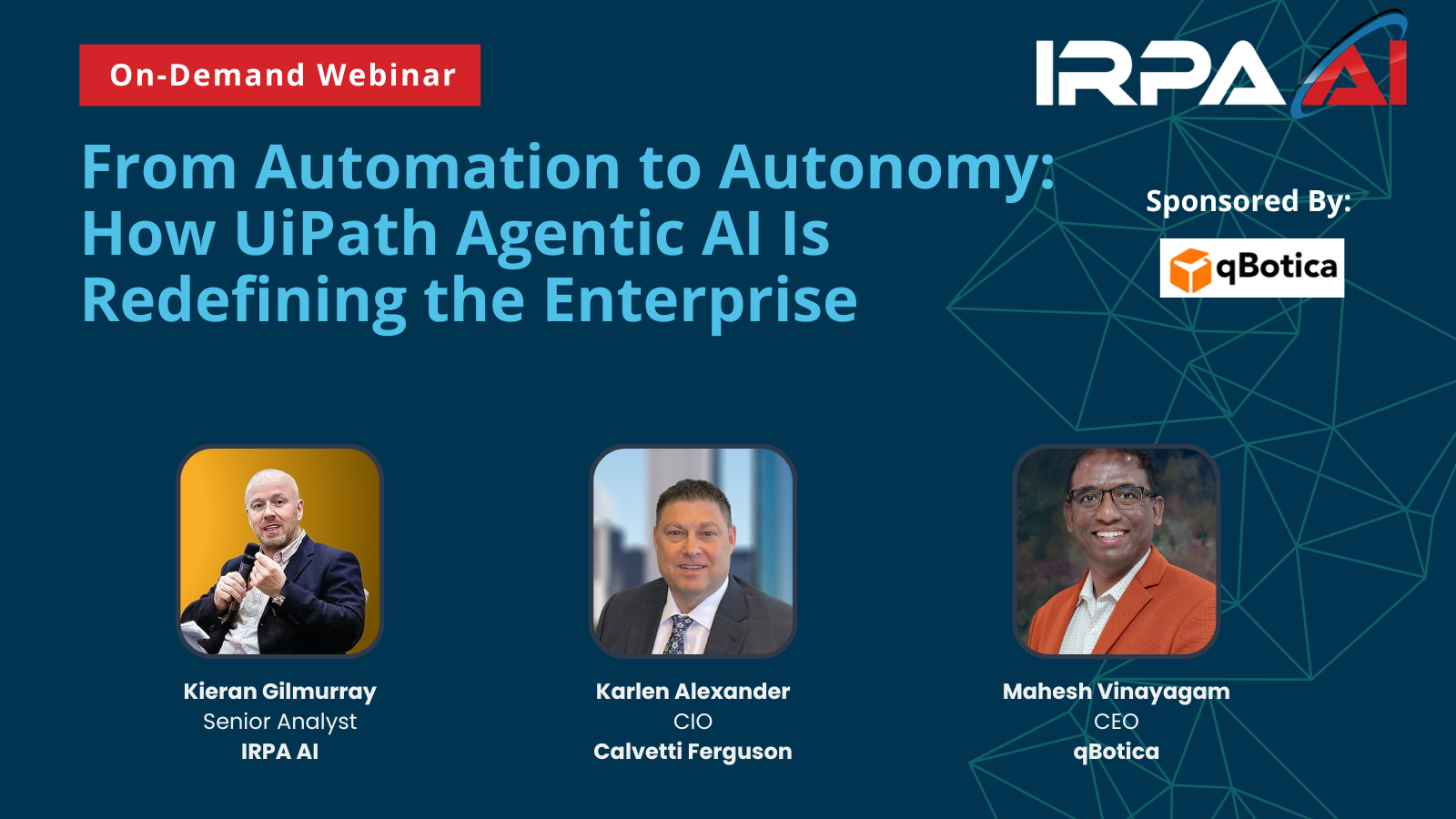 On-Demand Webinar

IRPA AI

From Automation to Autonomy: How UiPath Agentic AI Is Redefining the Enterprise

Sponsored By:

qBotica

Kieran Gilmurray
Senior Analyst
IRPA AI

Karlen Alexander
CIO
Calvetti Ferguson

Mahesh Vinayagam
CEO
qBotica